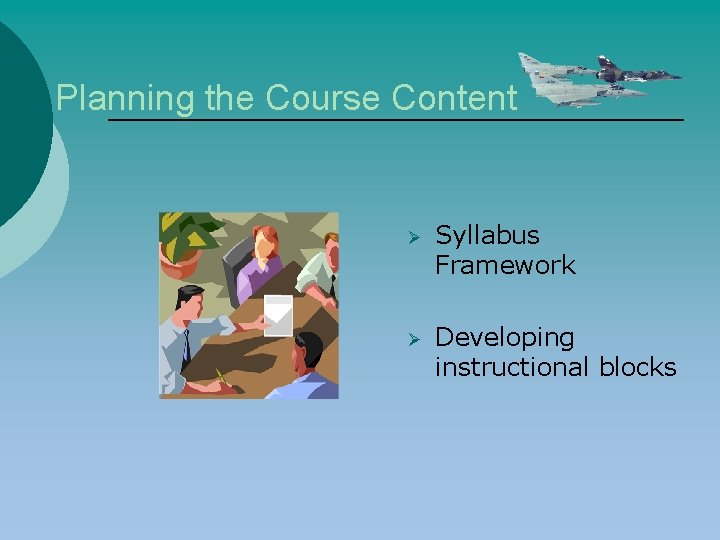 Planning the Course Content

➢ Syllabus Framework

➢ Developing instructional blocks